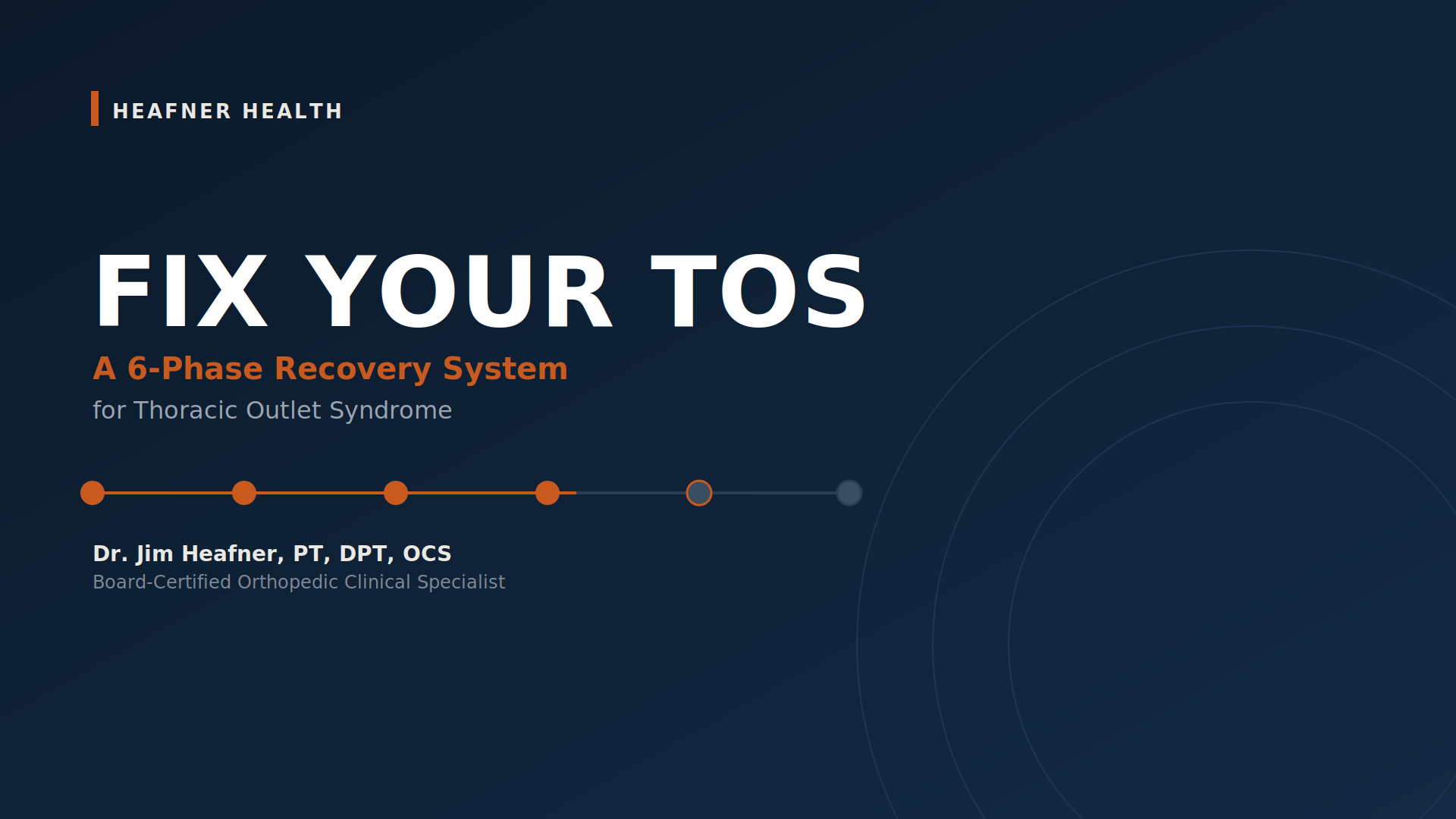 HEAFNER HEALTH

FIX YOUR TOS

A 6-Phase Recovery System

for Thoracic Outlet Syndrome

Dr. Jim Heafner, PT, DPT, OCS

Board-Certified Orthopedic Clinical Specialist